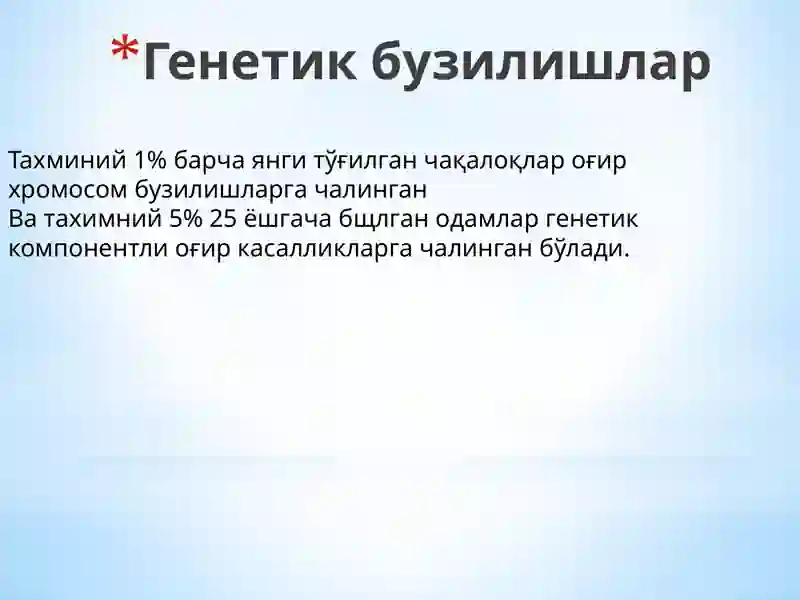 *Генетик бузилишлар

Тахминий 1% барча янги тўғилган чақалоқлар оғир хромосом бузилишларга чалинган
Ва тахимний 5% 25 ёшгача бщлган одамлар генетик компонентли оғир касалликларга чалинган бўлади.